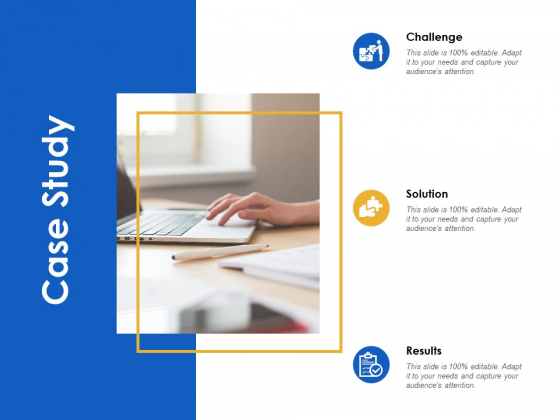 Case Study

Challenge

This slide is 100% editable. Adapt it to your needs and capture your audience's attention.

Solution

This slide is 100% editable. Adapt it to your needs and capture your audience's attention.

Results

This slide is 100% editable. Adapt it to your needs and capture your audience's attention.